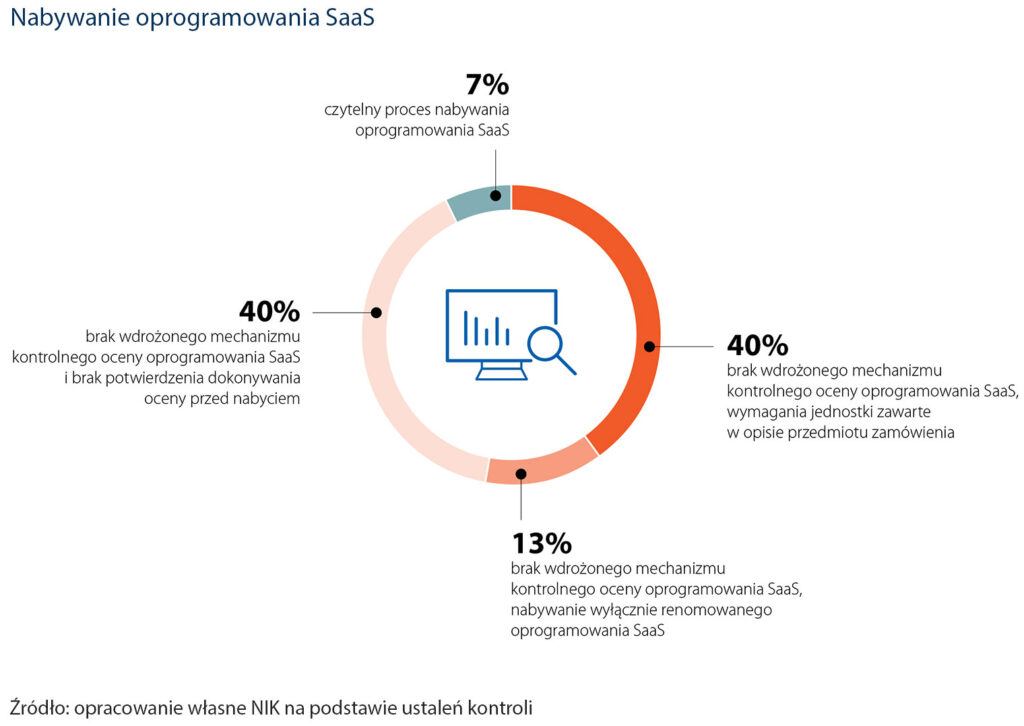 Nabywanie oprogramowania SaaS

7%
czytelny proces nabywania oprogramowania SaaS

40%
brak wdrożonego mechanizmu kontrolnego oceny oprogramowania SaaS i brak potwierdzenia dokonywania oceny przed nabyciem

40%
brak wdrożonego mechanizmu kontrolnego oceny oprogramowania SaaS, wymagania jednostki zawarte w opisie przedmiotu zamówienia

13%
brak wdrożonego mechanizmu kontrolnego oceny oprogramowania SaaS, nabywanie wyłącznie renomowanego oprogramowania SaaS

Źródło: opracowanie własne NIK na podstawie ustaleń kontroli